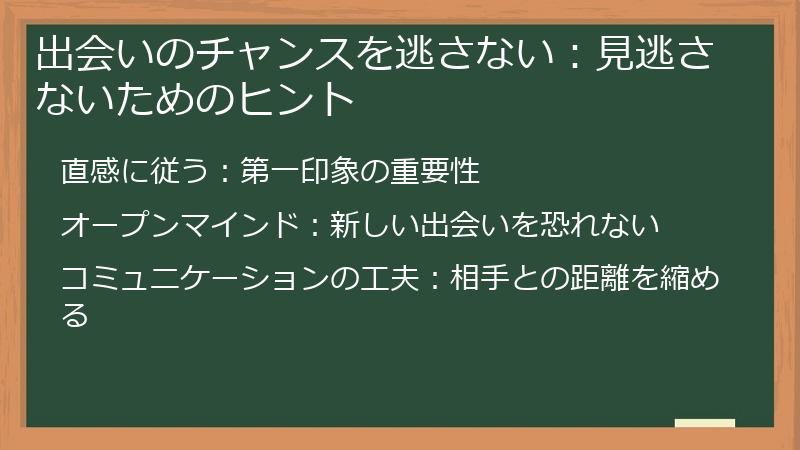 出会いのチャンスを逃さない：見逃さないためのヒント

直感に従う：第一印象の重要性

オープンマインド：新しい出会いを恐れない

コミュニケーションの工夫：相手との距離を縮める